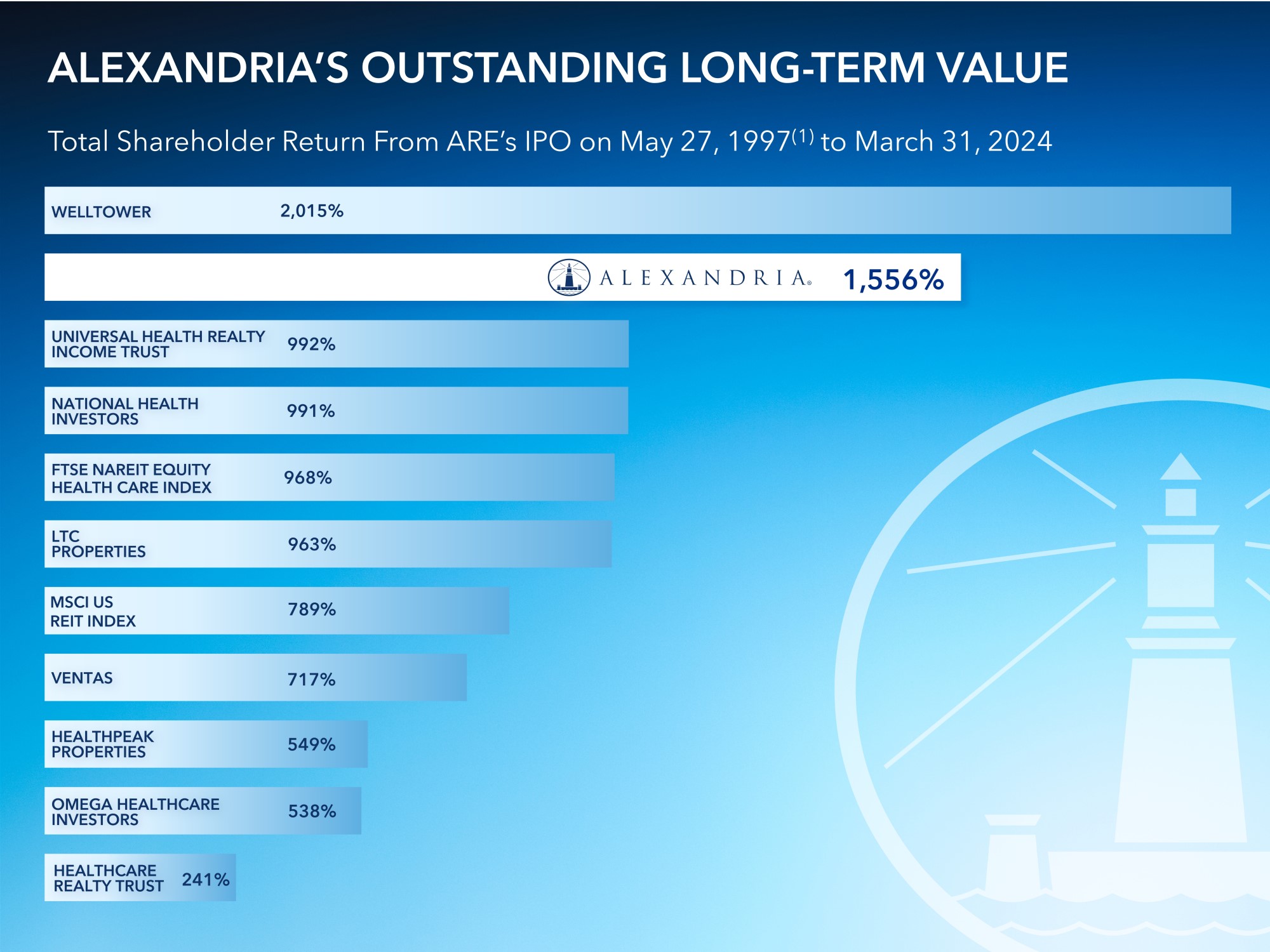 ALEXANDRIA'S OUTSTANDING LONG-TERM VALUE

Total Shareholder Return From ARE's IPO on May 27, 1997$^{(1)}$ to March 31, 2024

WELLTOWER 2,015%

ALEXANDRIA® 1,556%

UNIVERSAL HEALTH REALTY INCOME TRUST 992%

NATIONAL HEALTH INVESTORS 991%

FTSE NAREIT EQUITY HEALTH CARE INDEX 968%

LTC PROPERTIES 963%

MSCI US REIT INDEX 789%

VENTAS 717%

HEALTHPEAK PROPERTIES 549%

OMEGA HEALTHCARE INVESTORS 538%

HEALTHCARE REALTY TRUST 241%